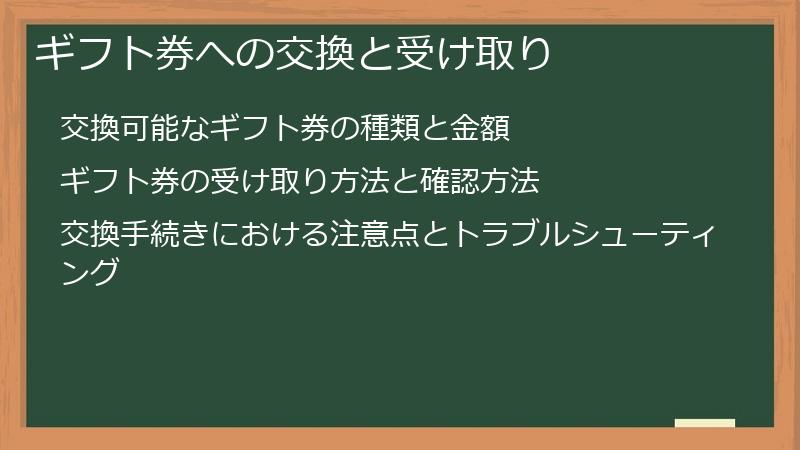 ギフト券への交換と受け取り

交換可能なギフト券の種類と金額

ギフト券の受け取り方法と確認方法

交換手続きにおける注意点とトラブルシューティング